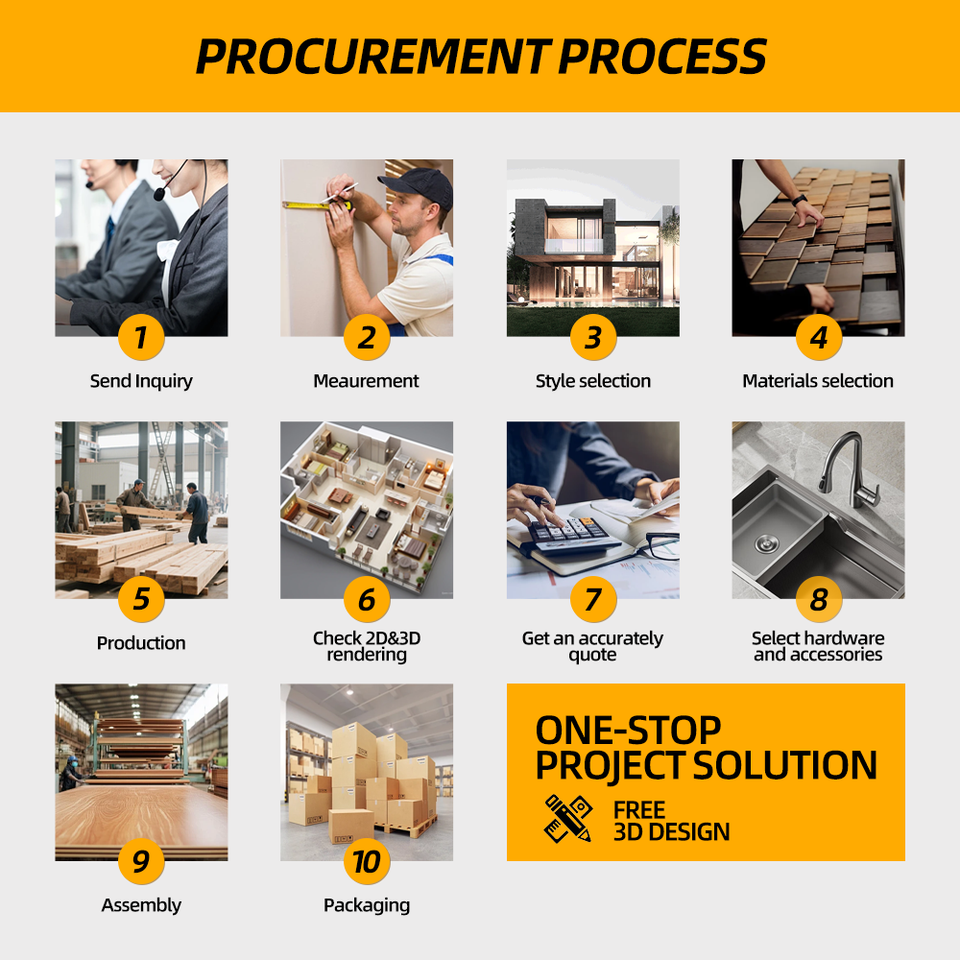 PROCUREMENT PROCESS

1
Send Inquiry

2
Meaurement

3
Style selection

4
Materials selection

5
Production

6
Check 2D&3D rendering

7
Get an accurately quote

8
Select hardware and accessories

9
Assembly

10
Packaging

ONE-STOP PROJECT SOLUTION

FREE 3D DESIGN